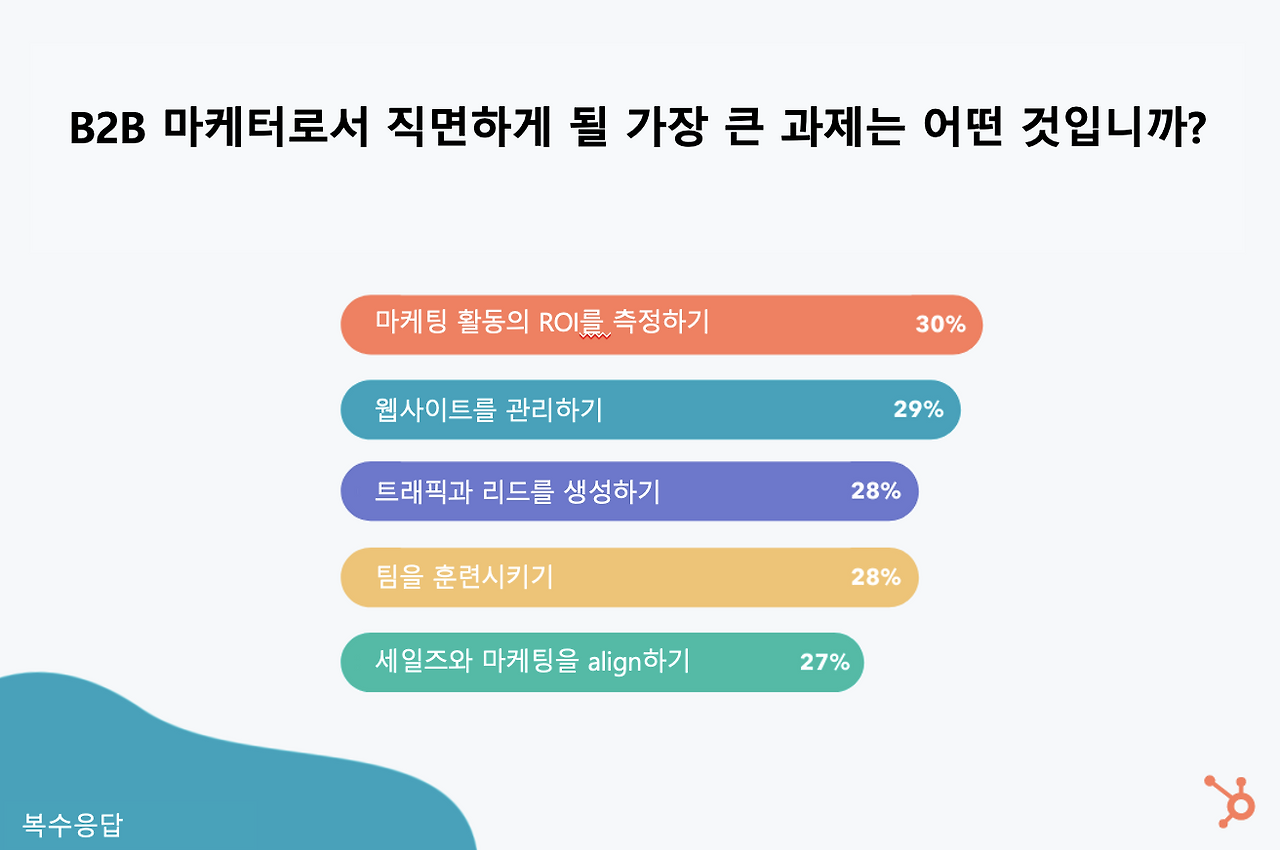 B2B 마케터로서 직면하게 될 가장 큰 과제는 어떤 것입니까?

마케팅 활동의 ROI를 측정하기 30%

웹사이트를 관리하기 29%

트래픽과 리드를 생성하기 28%

팀을 훈련시키기 28%

세일즈와 마케팅을 align하기 27%

복수응답